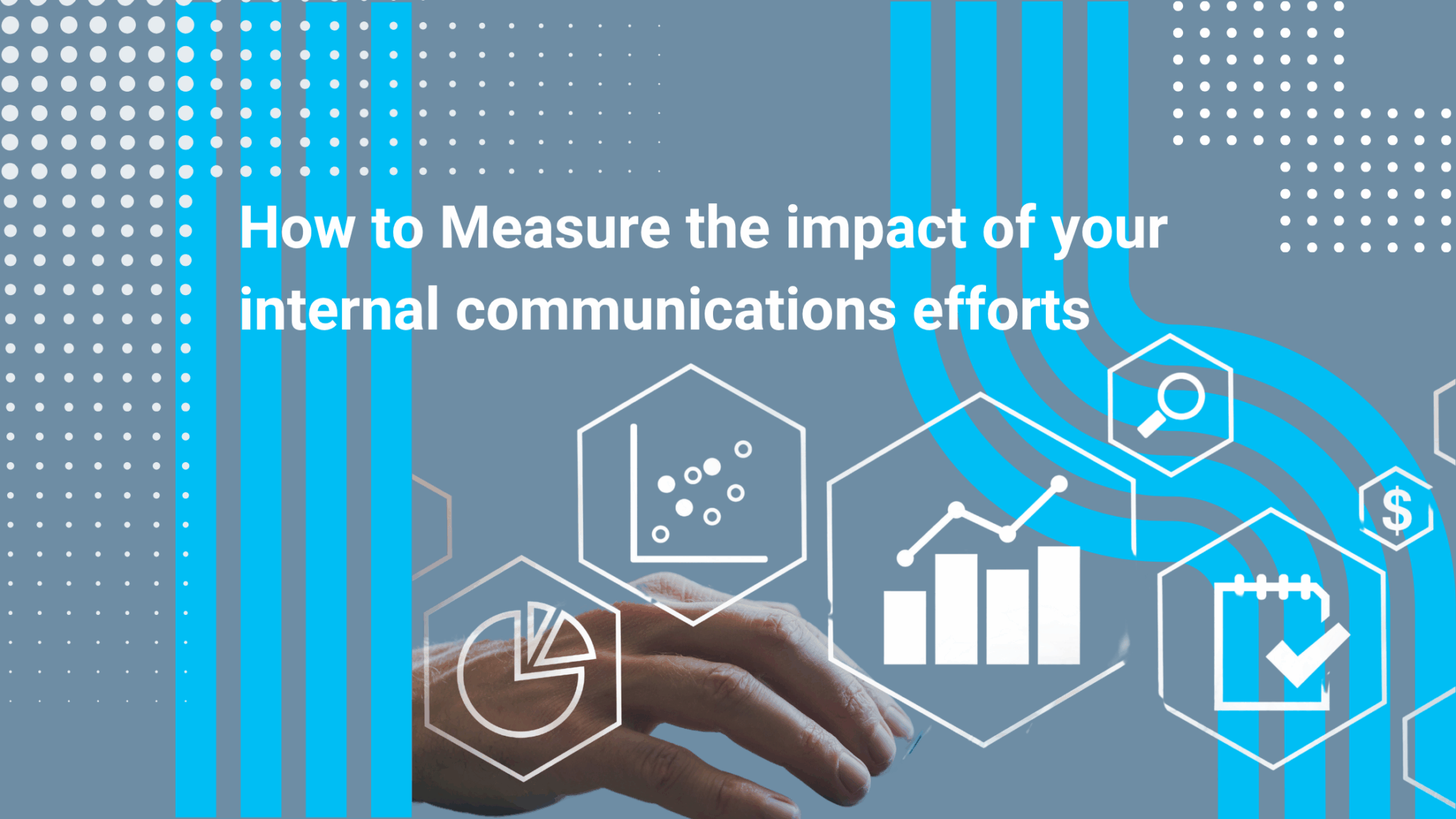 How to Measure the impact of your internal communications efforts

$